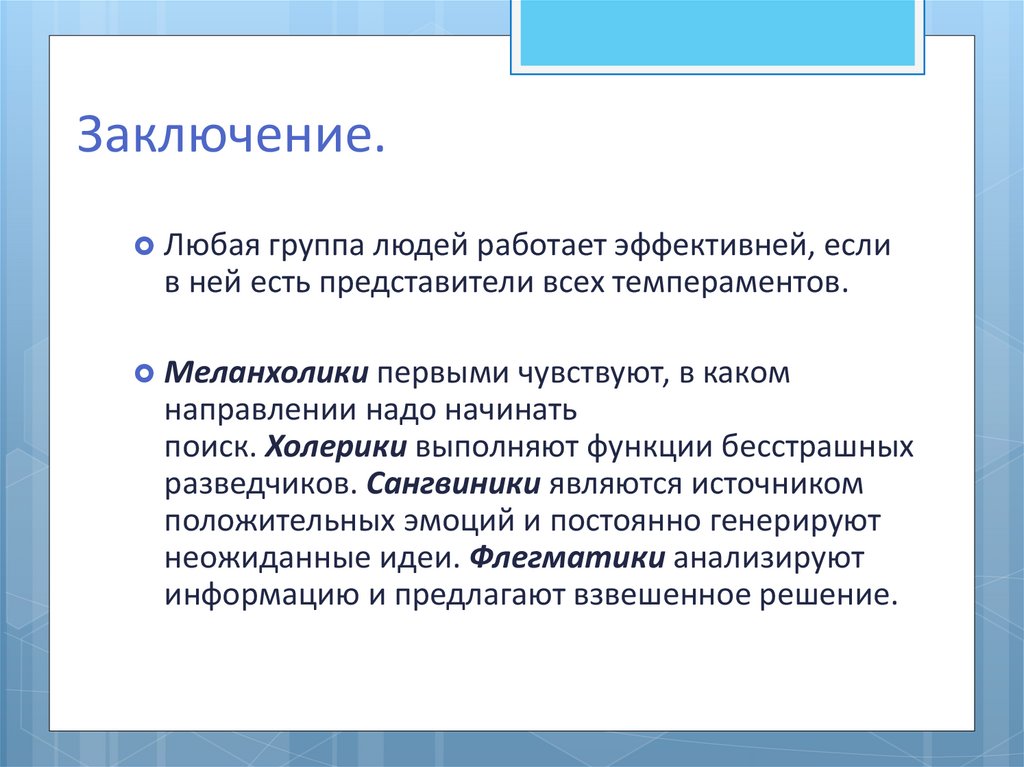 Заключение.

Любая группа людей работает эффективней, если в ней есть представители всех темпераментов.

Меланхолики первыми чувствуют, в каком направлении надо начинать поиск. Холерики выполняют функции бесстрашных разведчиков. Сангвиники являются источником положительных эмоций и постоянно генерируют неожиданные идеи. Флегматики анализируют информацию и предлагают взвешенное решение.